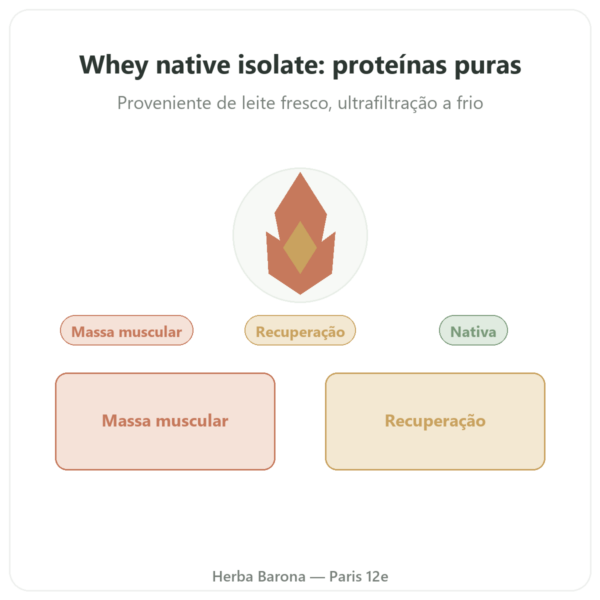 Whey native isolate: proteínas puras

Proveniente de leite fresco, ultrafiltração a frio

Massa muscular

Recuperação

Nativa

Massa muscular

Recuperação

Herba Barona — Paris 12e